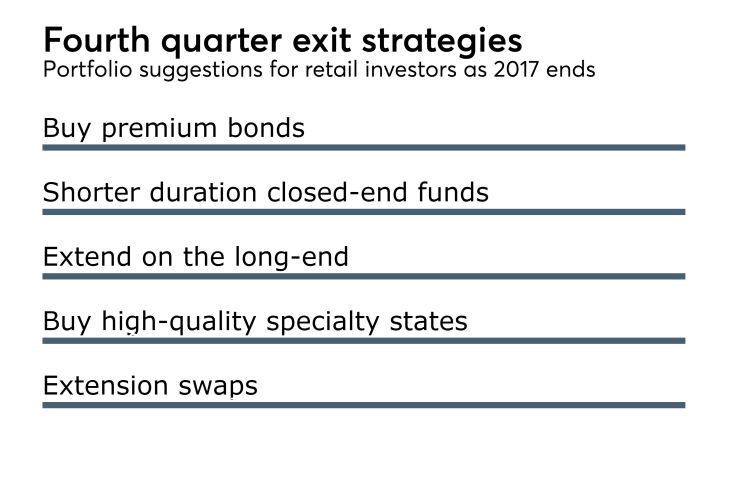 Fourth quarter exit strategies
Portfolio suggestions for retail investors as 2017 ends

Buy premium bonds

Shorter duration closed-end funds

Extend on the long-end

Buy high-quality specialty states

Extension swaps